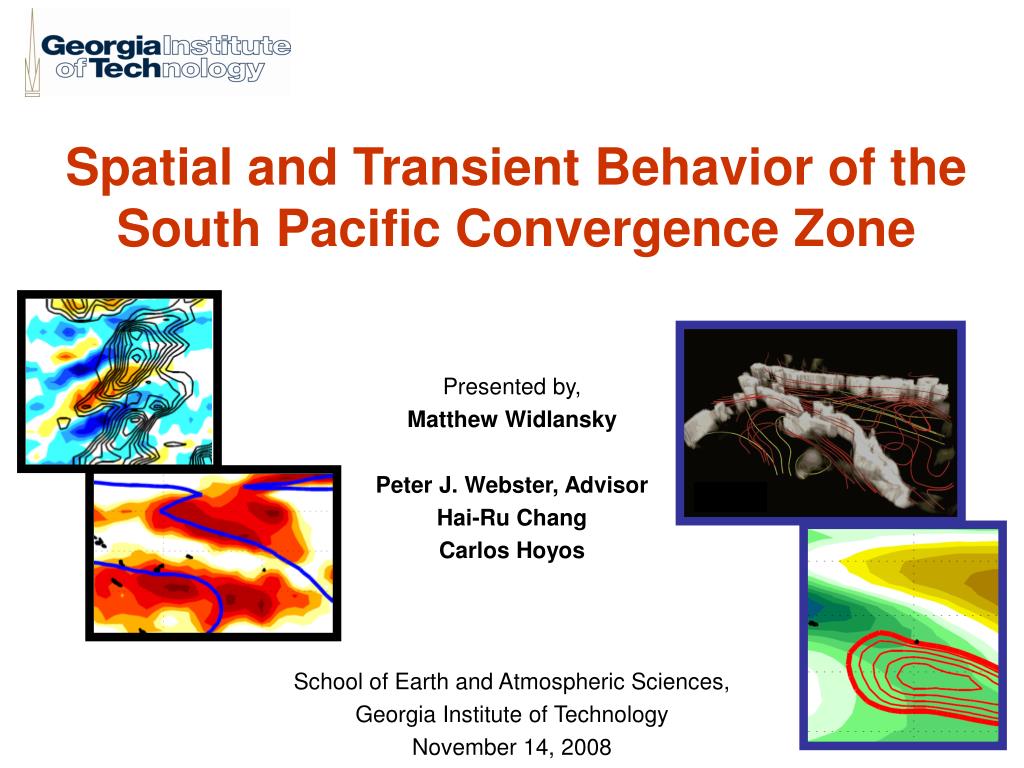 Georgia Institute of Technology

Spatial and Transient Behavior of the South Pacific Convergence Zone

Presented by,
Matthew Widlansky

Peter J. Webster, Advisor
Hai-Ru Chang
Carlos Hoyos

School of Earth and Atmospheric Sciences,
Georgia Institute of Technology
November 14, 2008